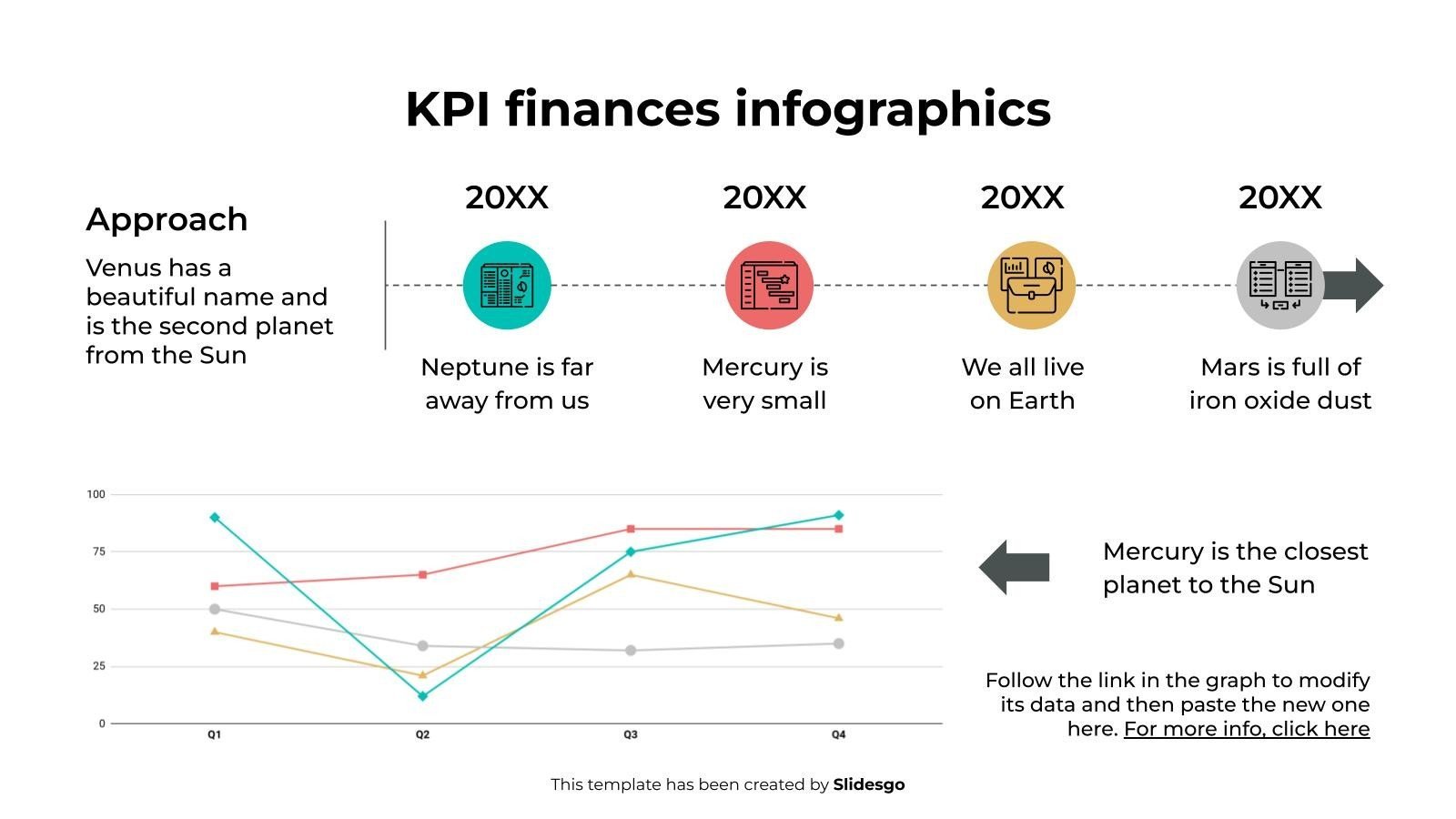 KPI finances infographics

Approach

Venus has a beautiful name and is the second planet from the Sun

20XX

Neptune is far away from us

20XX

Mercury is very small

20XX

We all live on Earth

20XX

Mars is full of iron oxide dust

100
75
50
25
0
Q1
Q2
Q3
Q4

Mercury is the closest planet to the Sun

Follow the link in the graph to modify its data and then paste the new one here. For more info, click here

This template has been created by Slidesgo